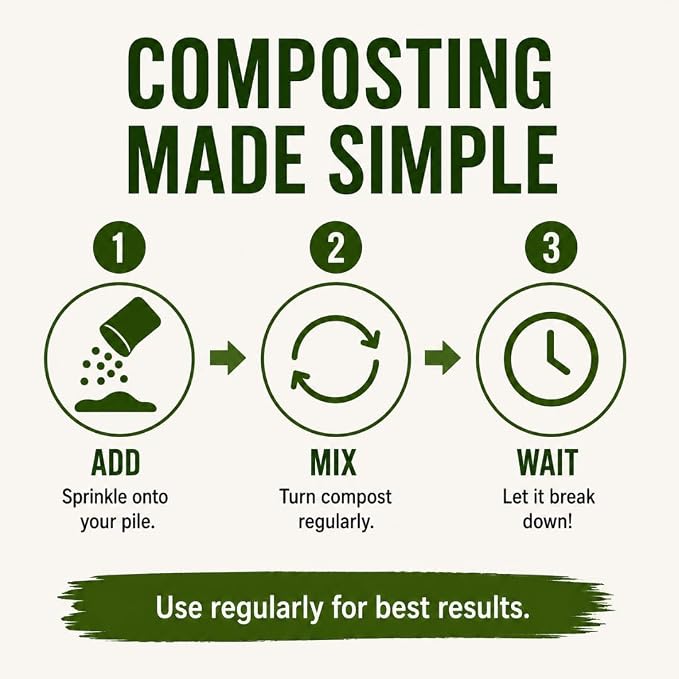 COMPOSTING MADE SIMPLE

1

ADD

Sprinkle onto your pile.

2

MIX

Turn compost regularly.

3

WAIT

Let it break down!

Use regularly for best results.